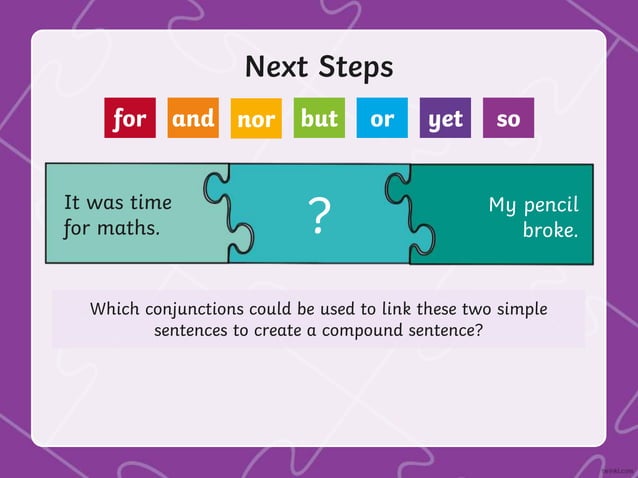 Next Steps

for and nor but or yet so

It was time for maths.

?

My pencil broke.

Which conjunctions could be used to link these two simple sentences to create a compound sentence?

twinkl.com